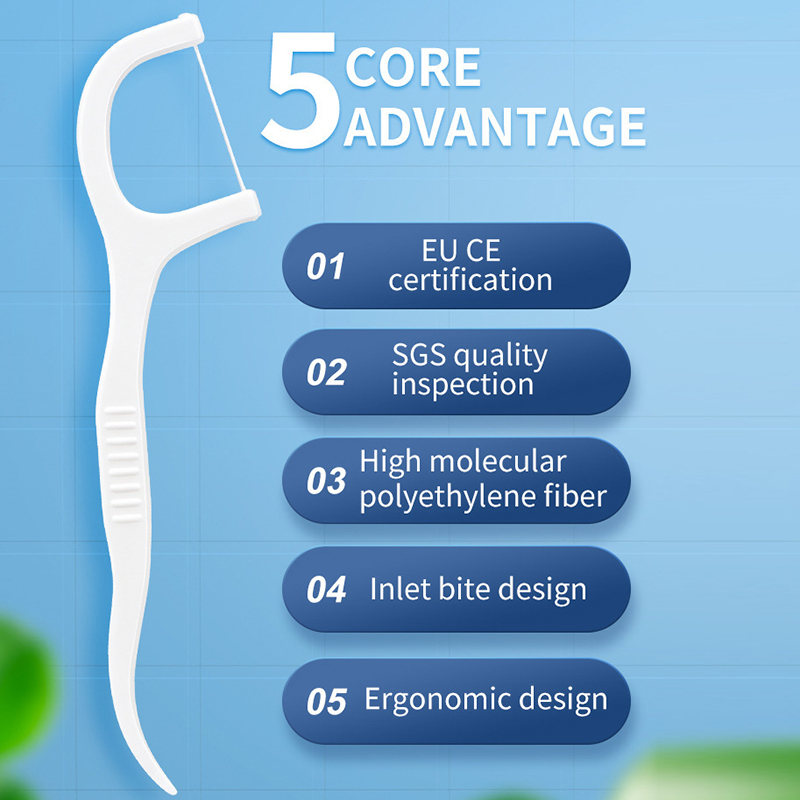 5 CORE ADVANTAGE

01 EU CE certification

02 SGS quality inspection

03 High molecular polyethylene fiber

04 Inlet bite design

05 Ergonomic design